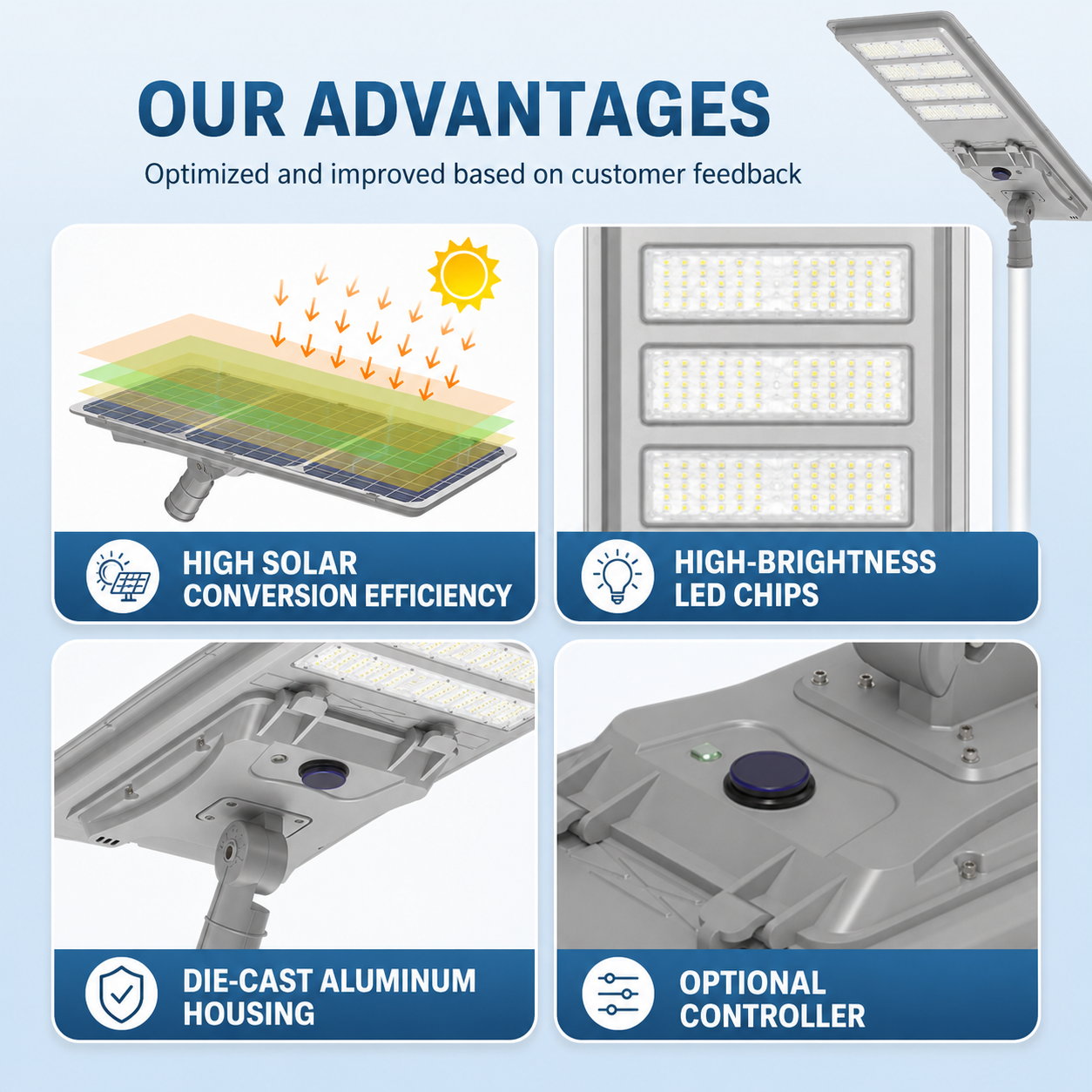 OUR ADVANTAGES

Optimized and improved based on customer feedback

HIGH SOLAR CONVERSION EFFICIENCY

HIGH-BRIGHTNESS LED CHIPS

DIE-CAST ALUMINUM HOUSING

OPTIONAL CONTROLLER